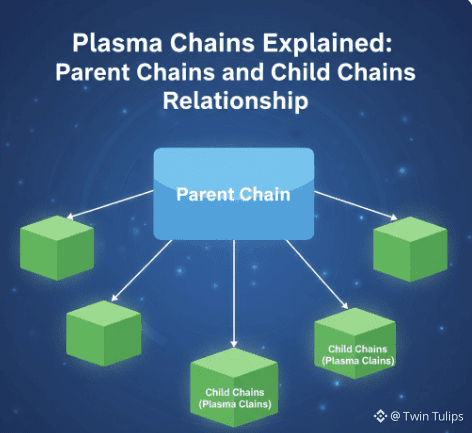 Plasma Chains Explained: Parent Chains and Child Chains Relationship

Parent Chain

Child Chains (Plasma Clains)

Child Chains (Plasma Clains)

@ Twin Tulips